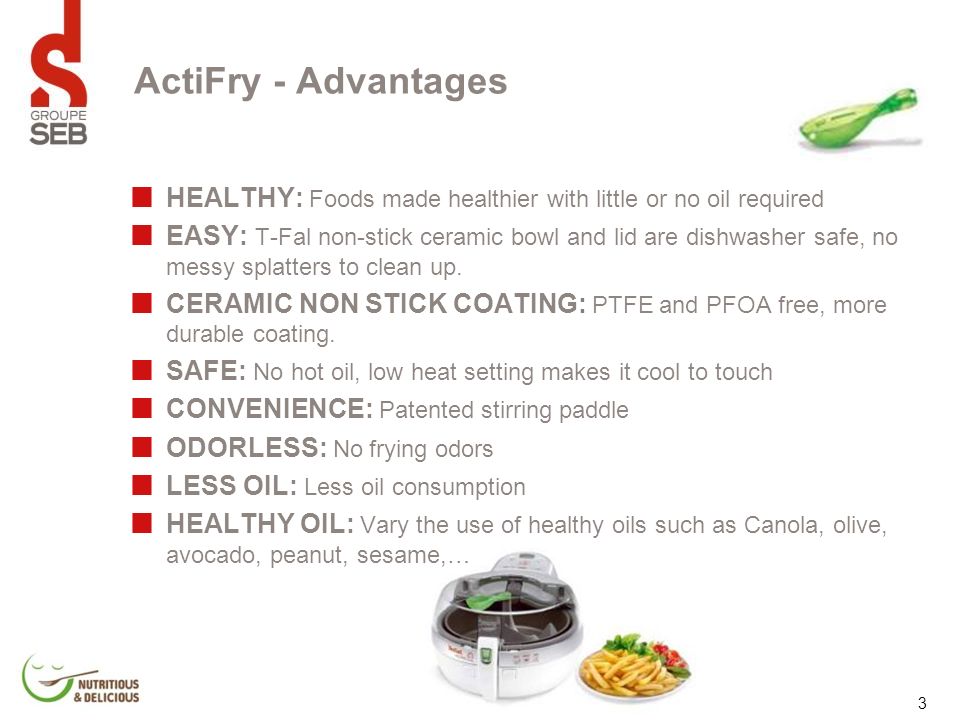 GROUPE SEB

ActiFry - Advantages

HEALTHY: Foods made healthier with little or no oil required

EASY: T-Fal non-stick ceramic bowl and lid are dishwasher safe, no messy splatters to clean up.

CERAMIC NON STICK COATING: PTFE and PFOA free, more durable coating.

SAFE: No hot oil, low heat setting makes it cool to touch

CONVENIENCE: Patented stirring paddle

ODORLESS: No frying odors

LESS OIL: Less oil consumption

HEALTHY OIL: Vary the use of healthy oils such as Canola, olive, avocado, peanut, sesame,…

Tefal

NUTRITIOUS & DELICIOUS

3